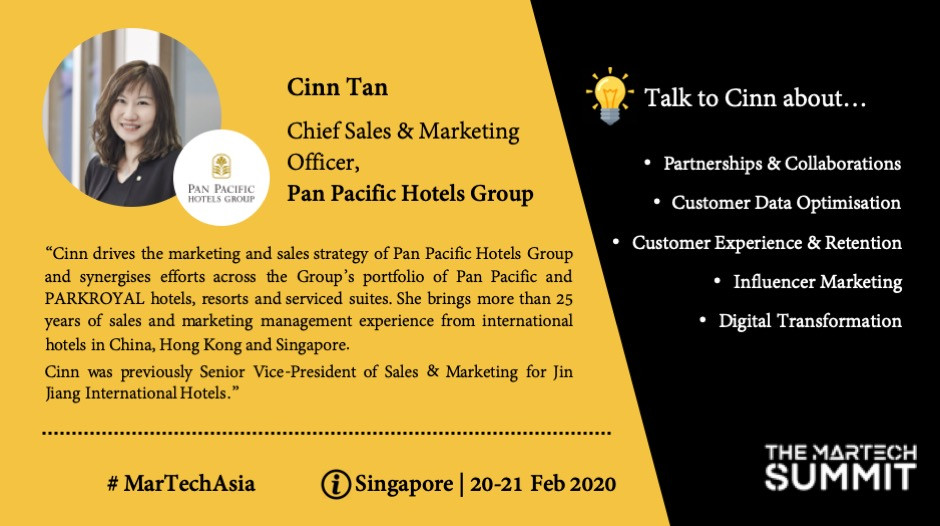 PAN PACIFIC HOTELS GROUP

Cinn Tan

Chief Sales & Marketing Officer,

Pan Pacific Hotels Group

"Cinn drives the marketing and sales strategy of Pan Pacific Hotels Group and synergises efforts across the Group's portfolio of Pan Pacific and PARKROYAL hotels, resorts and serviced suites. She brings more than 25 years of sales and marketing management experience from international hotels in China, Hong Kong and Singapore.

Cinn was previously Senior Vice-President of Sales & Marketing for Jin Jiang International Hotels."

# MarTechAsia

Singapore | 20-21 Feb 2020

Talk to Cinn about…

• Partnerships & Collaborations

• Customer Data Optimisation

• Customer Experience & Retention

• Influencer Marketing

• Digital Transformation

THE MARTECH SUMMIT